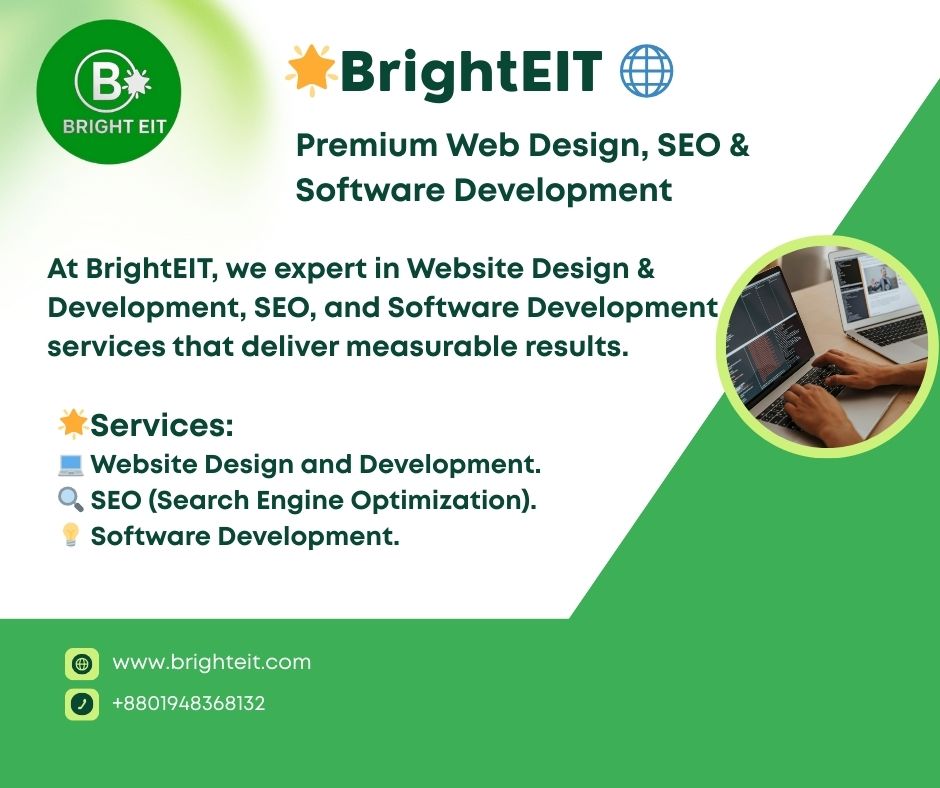 B
BRIGHT EIT

🌟BrightEIT 🌐

Premium Web Design, SEO & Software Development

At BrightEIT, we expert in Website Design & Development, SEO, and Software Development services that deliver measurable results.

🌟Services:
💻 Website Design and Development.
🔍 SEO (Search Engine Optimization).
💡 Software Development.

www.brighteit.com
+8801948368132